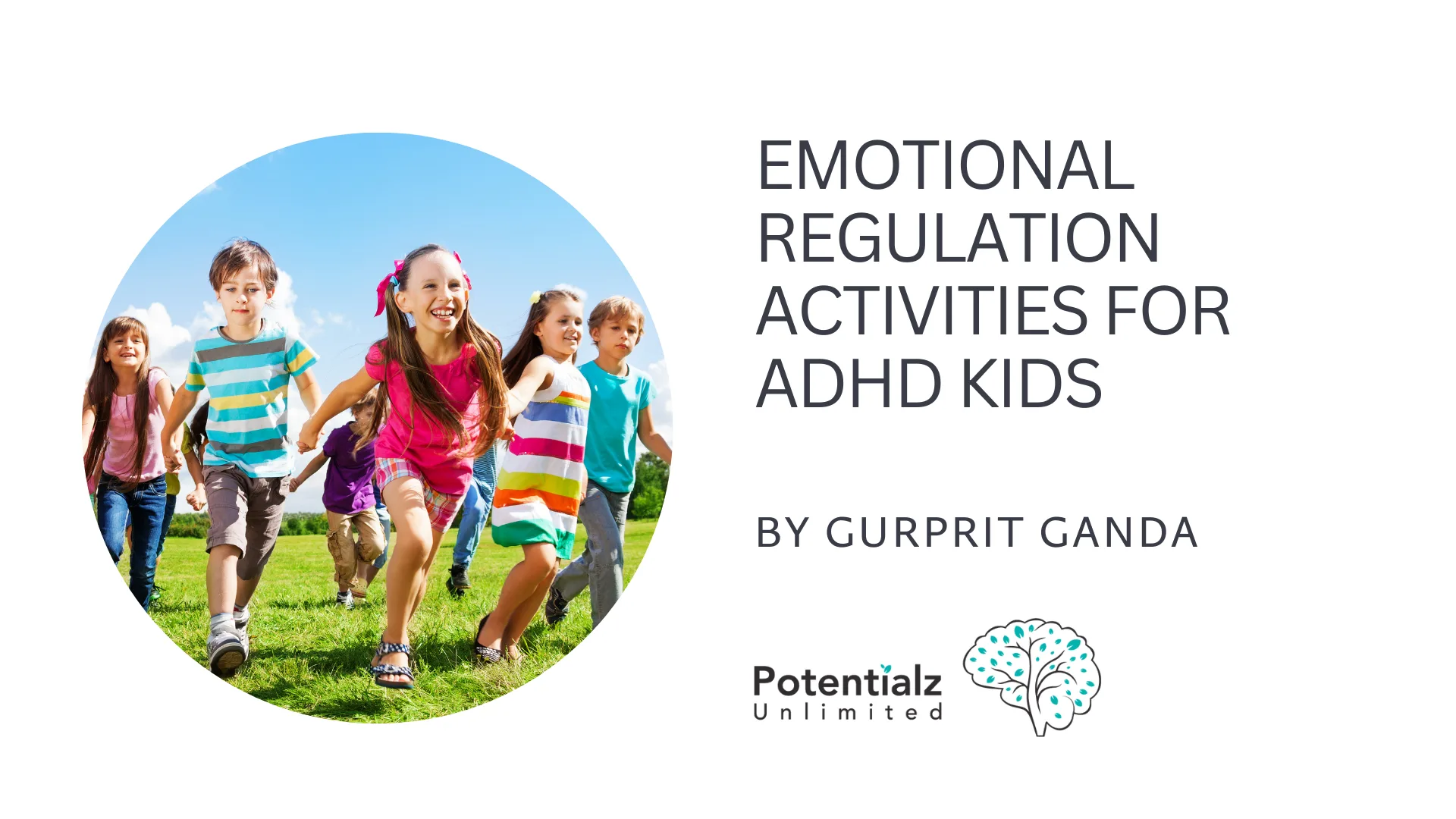 EMOTIONAL REGULATION ACTIVITIES FOR ADHD KIDS

BY GURPRIT GANDA

Potentialz
Unlimited